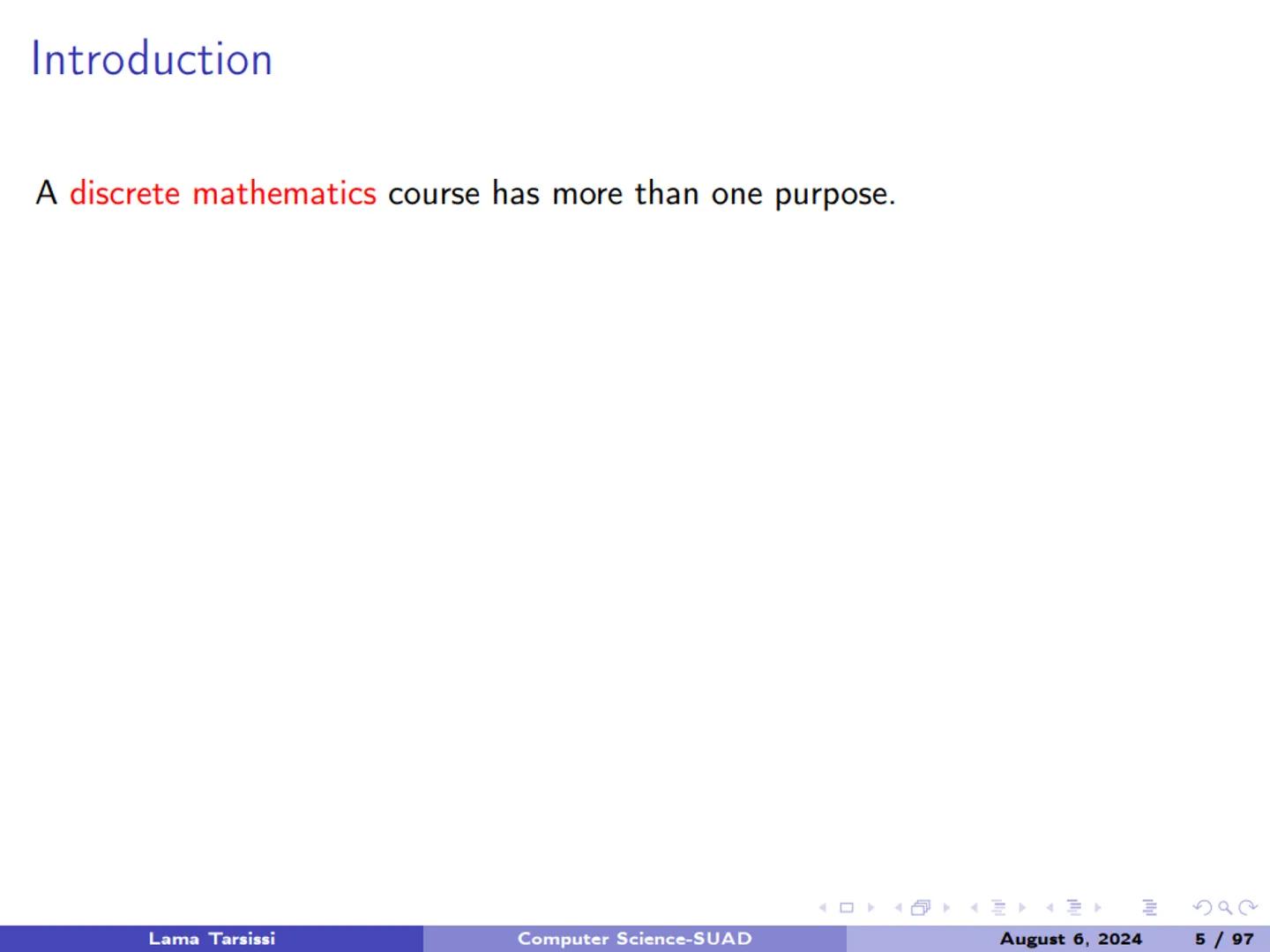 Introduction

A discrete mathematics course has more than one purpose.

Lama Tarsissi Computer Science-SUAD August 6, 2024 5 / 97